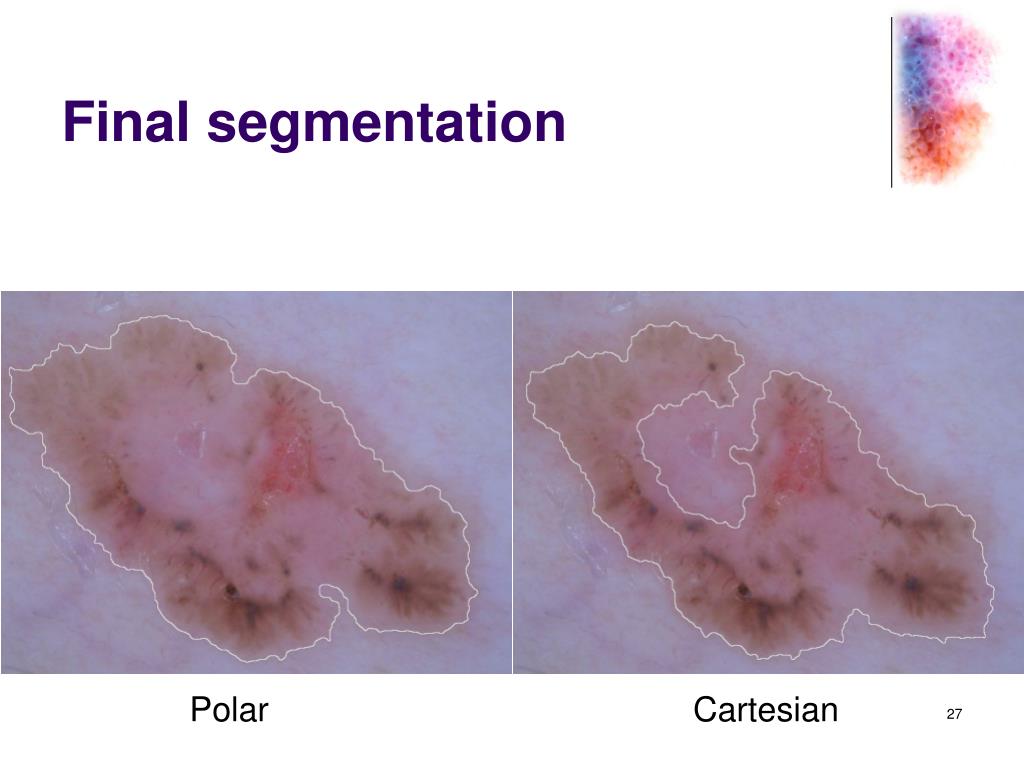 Final segmentation

Polar

Cartesian

27